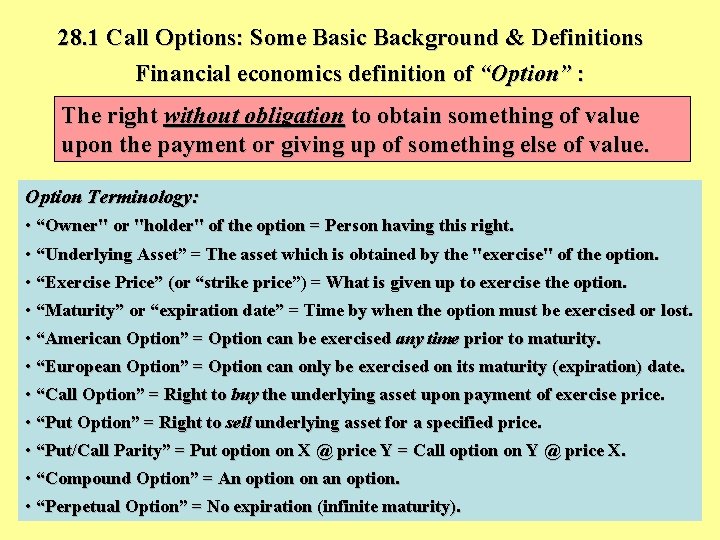 28.1 Call Options: Some Basic Background & Definitions

Financial economics definition of “Option” :

The right without obligation to obtain something of value upon the payment or giving up of something else of value.

Option Terminology:

• “Owner" or "holder" of the option = Person having this right.

• “Underlying Asset” = The asset which is obtained by the "exercise" of the option.

• “Exercise Price” (or “strike price”) = What is given up to exercise the option.

• “Maturity” or “expiration date” = Time by when the option must be exercised or lost.

• “American Option” = Option can be exercised any time prior to maturity.

• “European Option” = Option can only be exercised on its maturity (expiration) date.

• “Call Option” = Right to buy the underlying asset upon payment of exercise price.

• “Put Option” = Right to sell underlying asset for a specified price.

• “Put/Call Parity” = Put option on X @ price Y = Call option on Y @ price X.

• “Compound Option” = An option on an option.

• “Perpetual Option” = No expiration (infinite maturity).